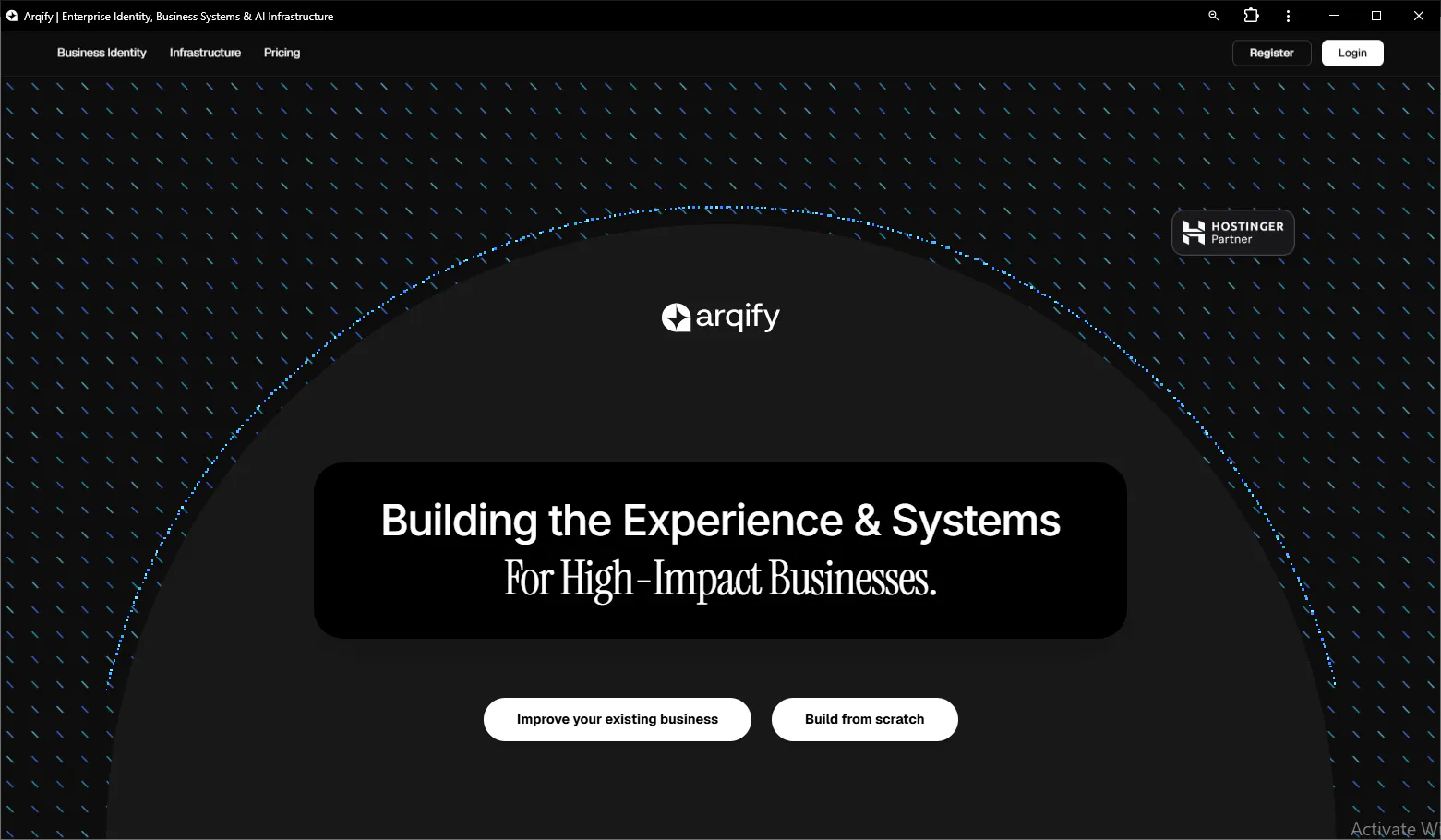 Arqify | Enterprise Identity, Business Systems & AI Infrastructure

Business Identity Infrastructure Pricing

Register Login

HOSTINGER
Partner

arqify

Building the Experience & Systems
For High-Impact Businesses.

Improve your existing business

Build from scratch

Activate W